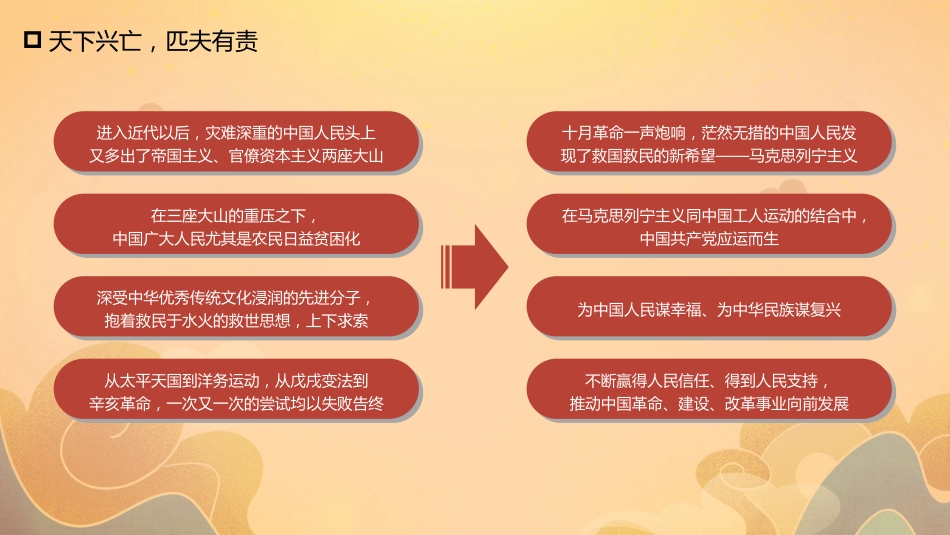 天下兴亡，匹夫有责

进入近代以后，灾难深重的中国人民头上又多出了帝国主义、官僚资本主义两座大山

在三座大山的重压之下，中国广大人民尤其是农民日益贫困化

深受中华优秀传统文化浸润的先进分子，抱着救民于水火的救世思想，上下求索

从太平天国到洋务运动，从戊戌变法到辛亥革命，一次又一次的尝试均以失败告终

十月革命一声炮响，茫然无措的中国人民发现了救国救民的新希望——马克思列宁主义

在马克思列宁主义同中国工人运动的结合中，中国共产党应运而生

为中国人民谋幸福、为中华民族谋复兴

不断赢得人民信任、得到人民支持，推动中国革命、建设、改革事业向前发展